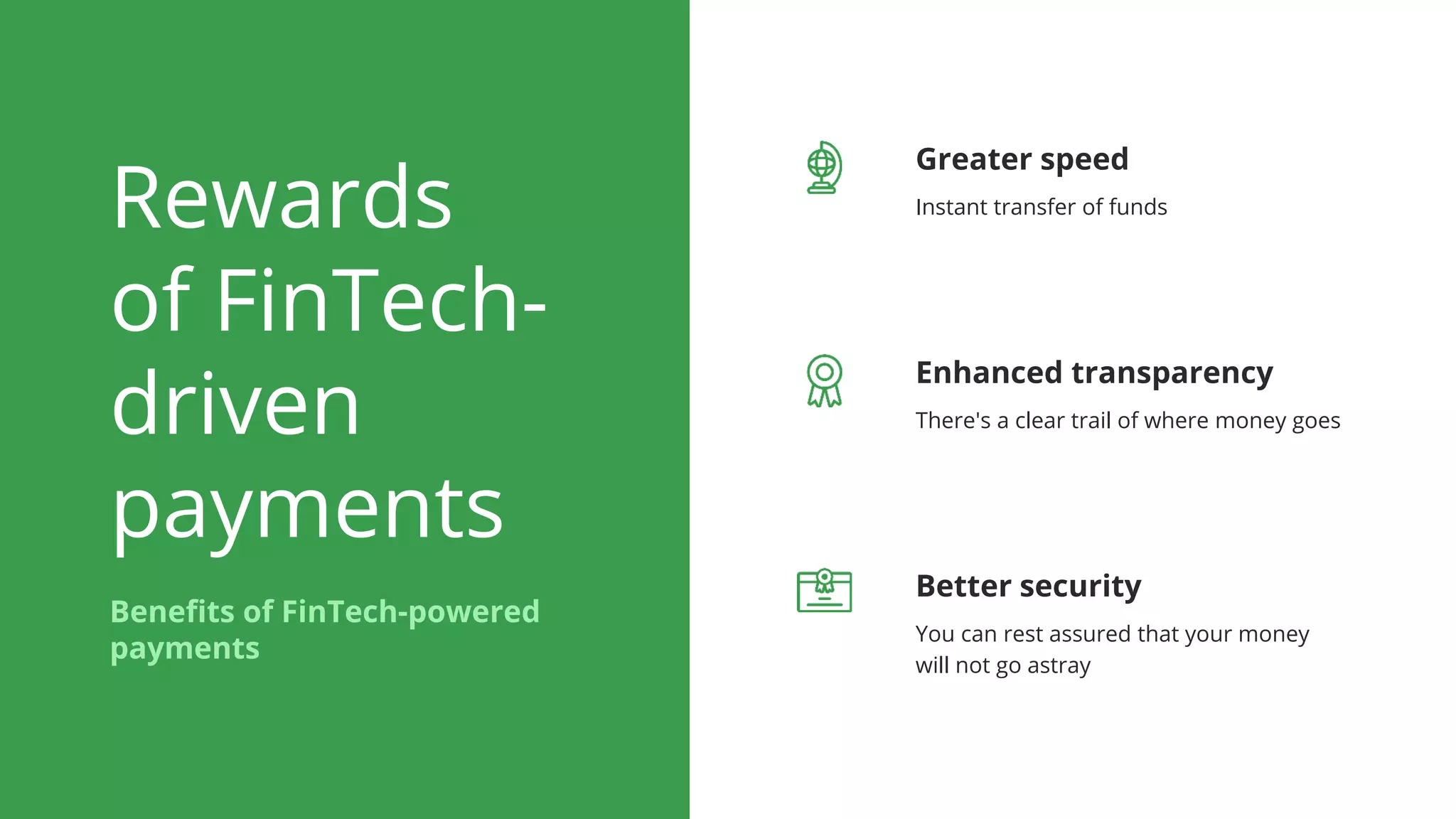 Rewards of FinTech-driven payments

Benefits of FinTech-powered payments

Greater speed

Instant transfer of funds

Enhanced transparency

There's a clear trail of where money goes

Better security

You can rest assured that your money will not go astray